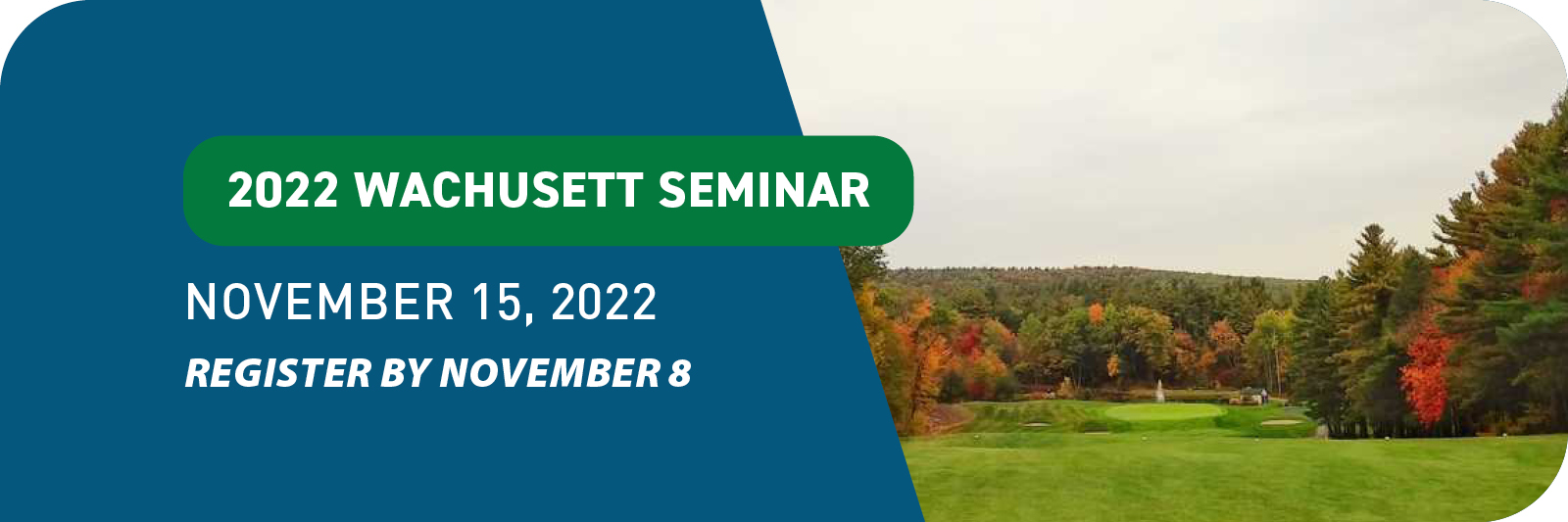 2022 WACHUSETT SEMINAR

NOVEMBER 15, 2022

REGISTER BY NOVEMBER 8